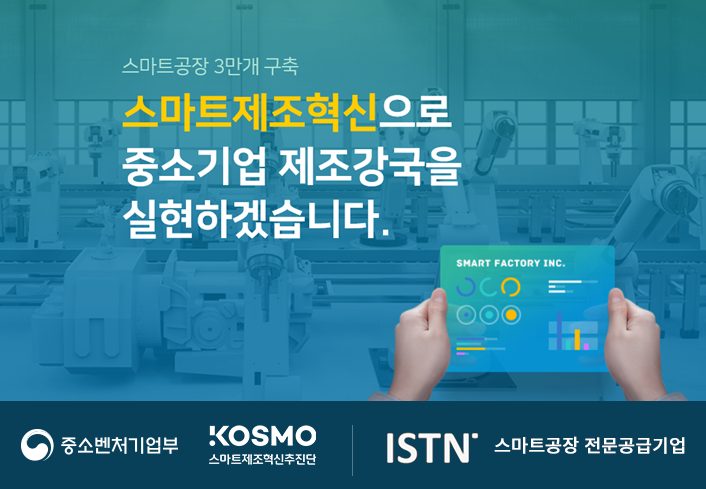 스마트공장 3만개 구축

스마트제조혁신으로 중소기업 제조강국을 실현하겠습니다.

SMART FACTORY INC.

중소벤처기업부

KOSMO
스마트제조혁신추진단

ISTN
스마트공장 전문공급기업